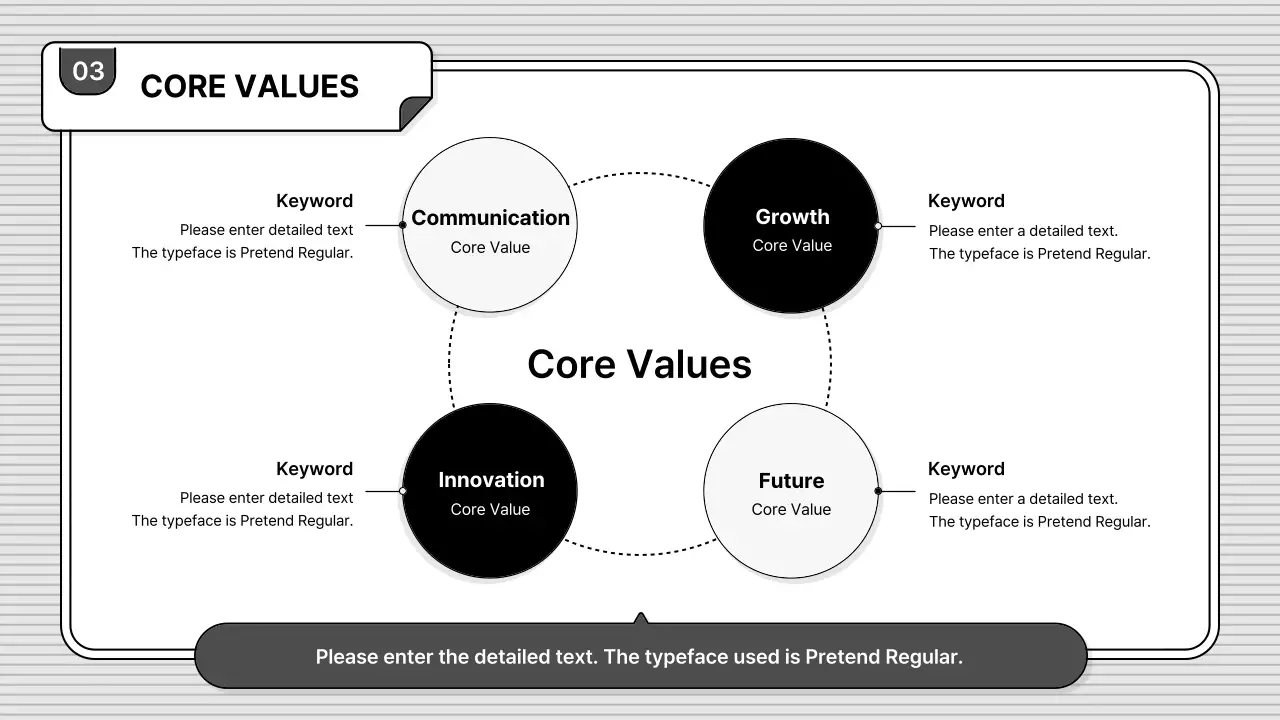 03

CORE VALUES

Keyword
Please enter detailed text
The typeface is Pretend Regular.

Communication
Core Value

Growth
Core Value

Keyword
Please enter a detailed text.
The typeface is Pretend Regular.

Core Values

Keyword
Please enter detailed text
The typeface is Pretend Regular.

Innovation
Core Value

Future
Core Value

Keyword
Please enter a detailed text.
The typeface is Pretend Regular.

Please enter the detailed text. The typeface used is Pretend Regular.